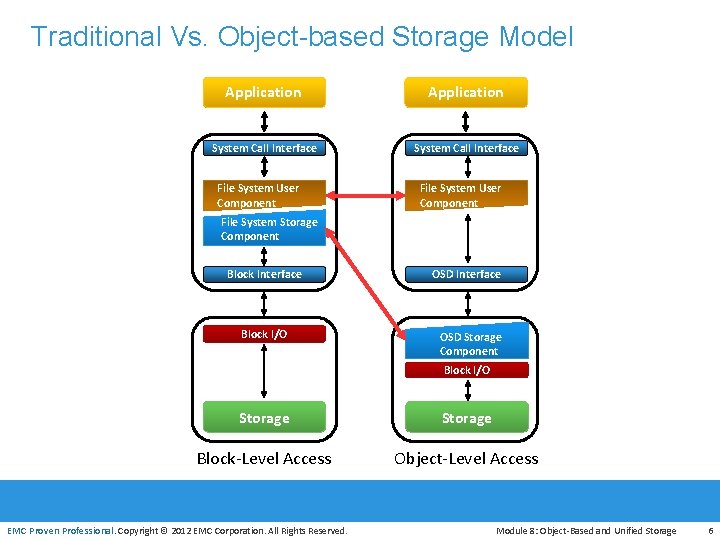 Traditional Vs. Object-based Storage Model

Application

System Call Interface

File System User Component

File System Storage Component

Block Interface

Block I/O

Storage

Block-Level Access

Application

System Call Interface

File System User Component

OSD Interface

OSD Storage Component

Block I/O

Storage

Object-Level Access

EMC Proven Professional. Copyright © 2012 EMC Corporation. All Rights Reserved.

Module 8: Object-Based and Unified Storage

6